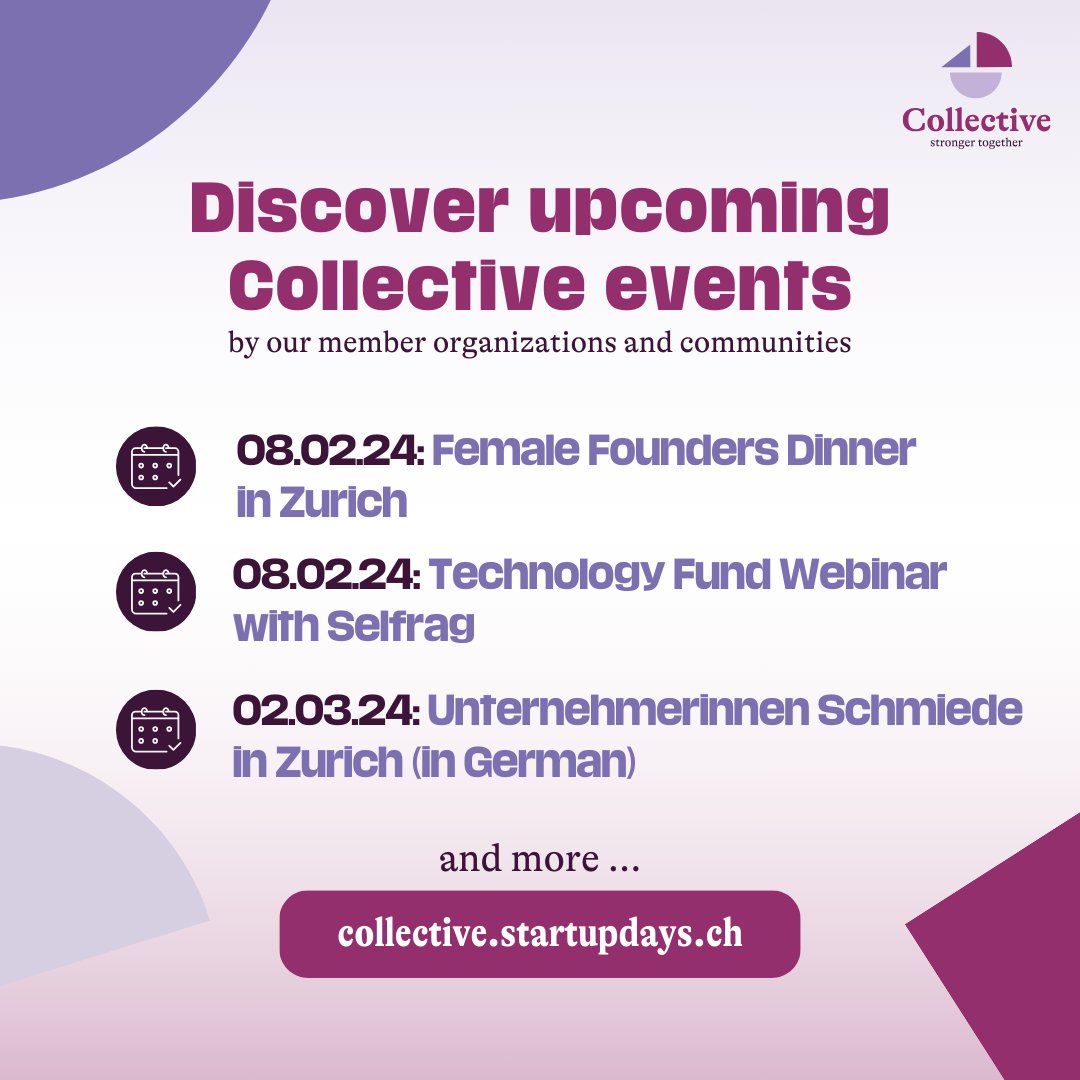 Collective
stronger together

Discover upcoming Collective events
by our member organizations and communities

08.02.24: Female Founders Dinner in Zurich

08.02.24: Technology Fund Webinar with Selfrag

02.03.24: Unternehmerinnen Schmiede in Zurich (in German)

and more ...

collective.startupdays.ch